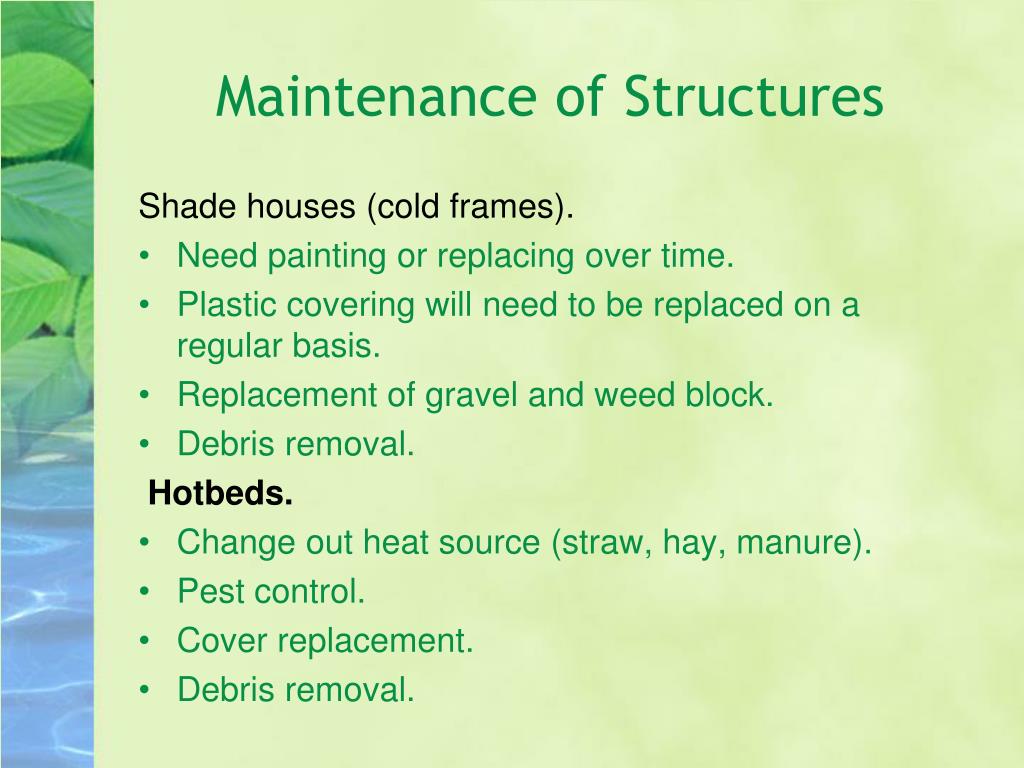 Maintenance of Structures

Shade houses (cold frames).
• Need painting or replacing over time.
• Plastic covering will need to be replaced on a regular basis.
• Replacement of gravel and weed block.
• Debris removal.

Hotbeds.
• Change out heat source (straw, hay, manure).
• Pest control.
• Cover replacement.
• Debris removal.